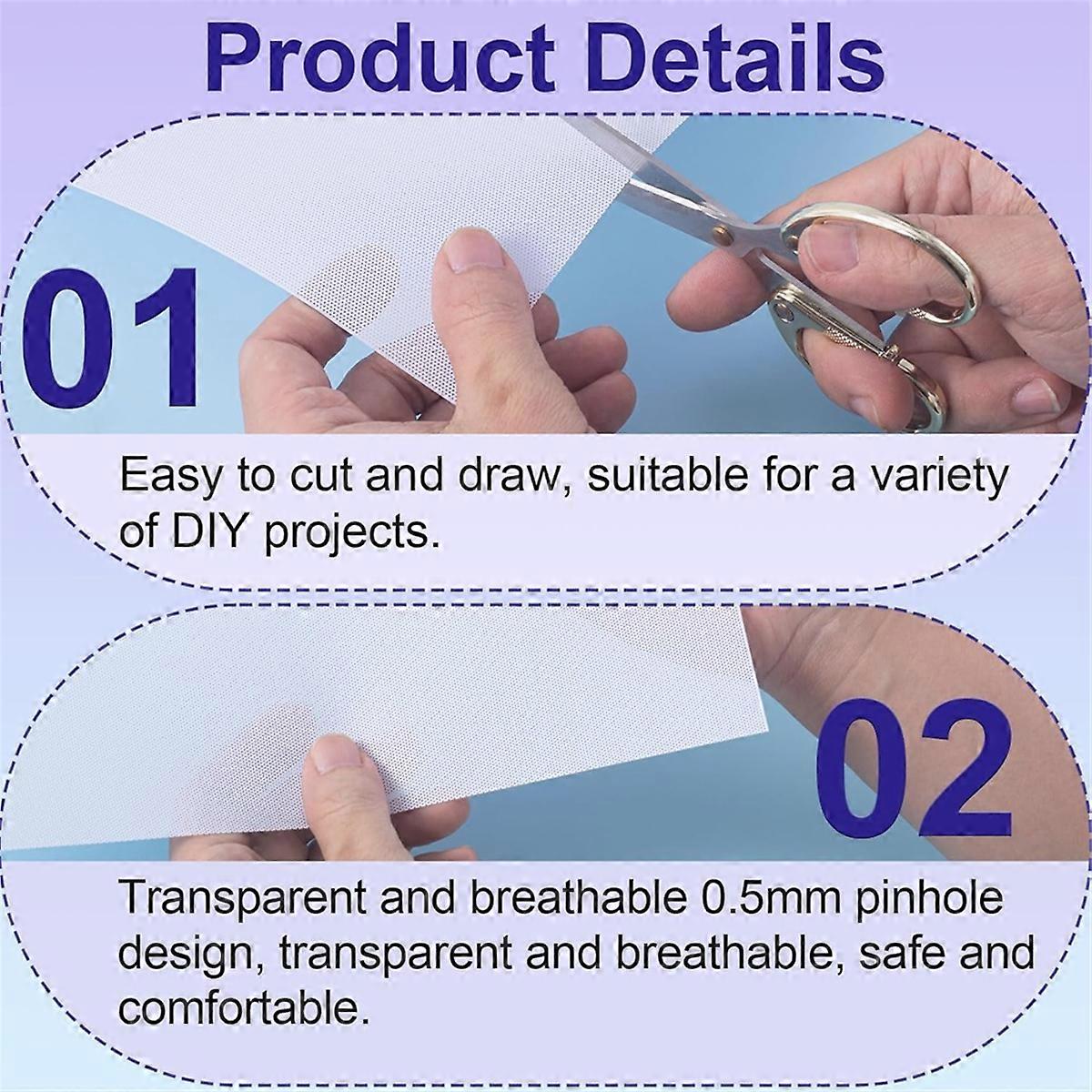 Product Details

01

Easy to cut and draw, suitable for a variety of DIY projects.

02

Transparent and breathable 0.5mm pinhole design, transparent and breathable, safe and comfortable.